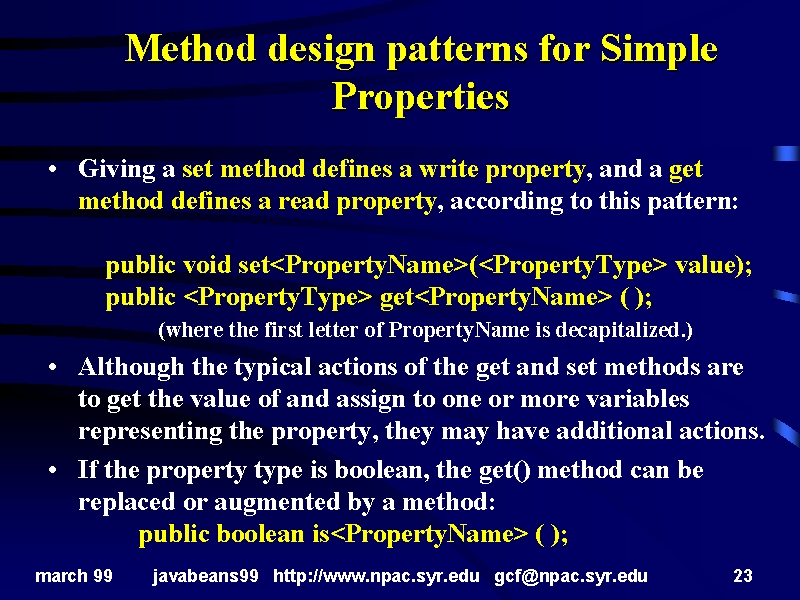 Method design patterns for Simple Properties

• Giving a set method defines a write property, and a get method defines a read property, according to this pattern:

public void set<PropertyName>(<PropertyType> value);
public <PropertyType> get<PropertyName> ( );
(where the first letter of PropertyName is decapitalized.)

• Although the typical actions of the get and set methods are to get the value of and assign to one or more variables representing the property, they may have additional actions.

• If the property type is boolean, the get() method can be replaced or augmented by a method:
public boolean is<PropertyName> ( );

march 99 javabeans99 http://www.npac.syr.edu gcf@npac.syr.edu 23